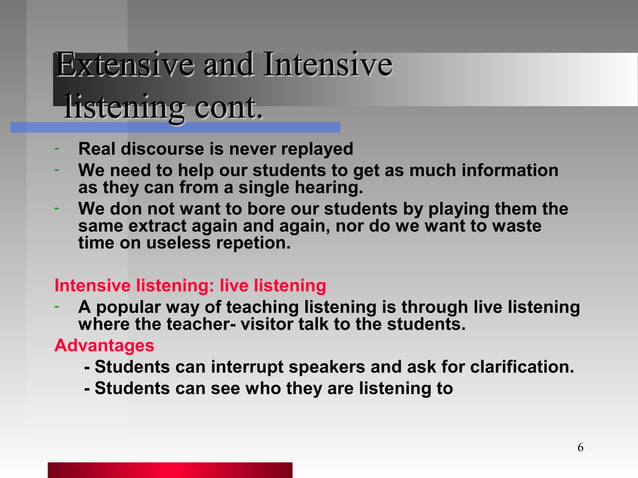 Extensive and Intensive listening cont.

- Real discourse is never replayed
- We need to help our students to get as much information as they can from a single hearing.
- We don not want to bore our students by playing them the same extract again and again, nor do we want to waste time on useless repetion.

Intensive listening: live listening

- A popular way of teaching listening is through live listening where the teacher- visitor talk to the students.

Advantages

- Students can interrupt speakers and ask for clarification.
- Students can see who they are listening to

6